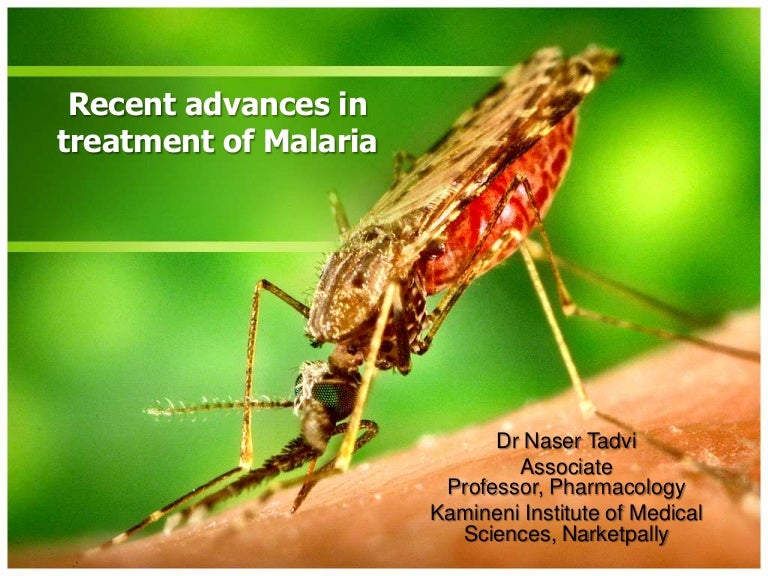 Recent advances in treatment of Malaria

Dr Naser Tadvi
Associate Professor, Pharmacology
Kamineni Institute of Medical Sciences, Narketpally